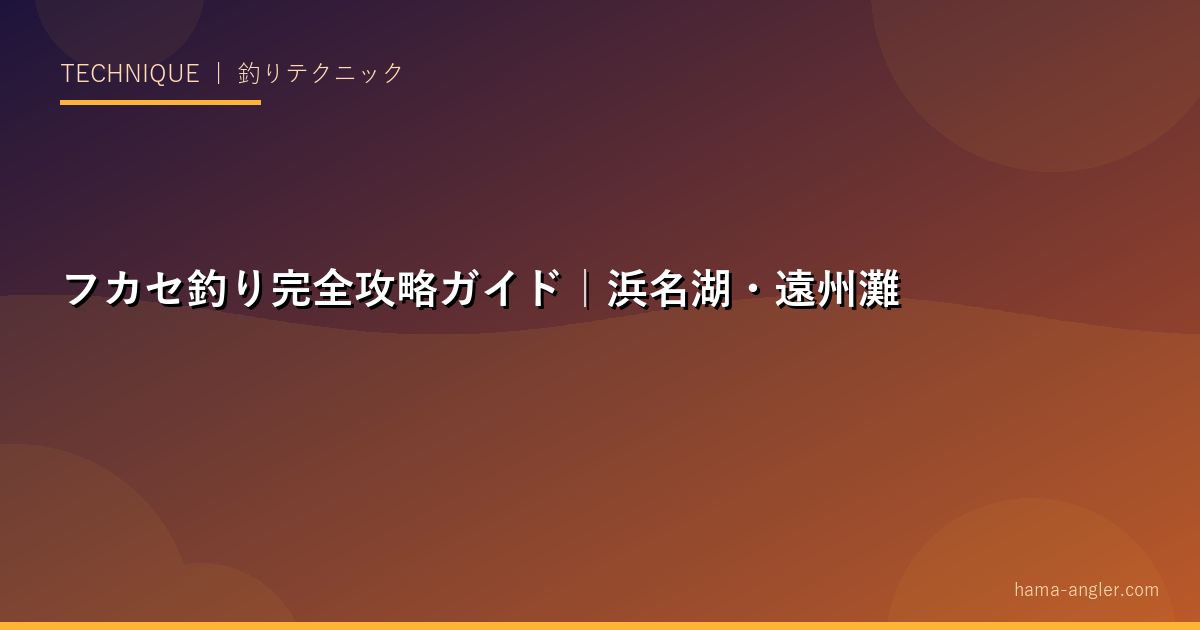 TECHNIQUE ｜ 釣りテクニック

フカセ釣り完全攻略ガイド｜浜名湖・遠州灘

hama-angler.com